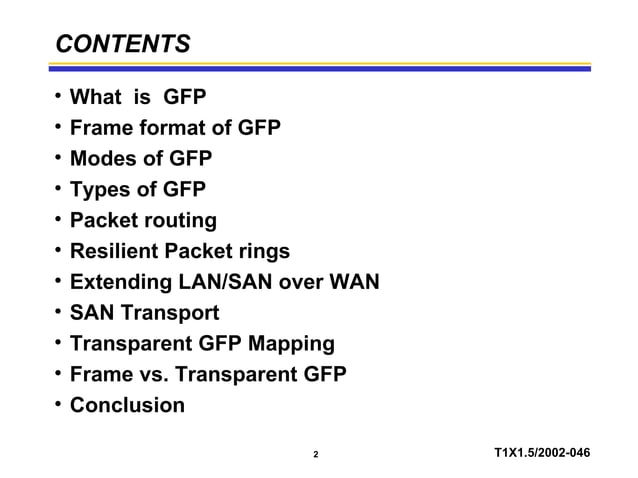 CONTENTS

• What is GFP
• Frame format of GFP
• Modes of GFP
• Types of GFP
• Packet routing
• Resilient Packet rings
• Extending LAN/SAN over WAN
• SAN Transport
• Transparent GFP Mapping
• Frame vs. Transparent GFP
• Conclusion

2

T1X1.5/2002-046